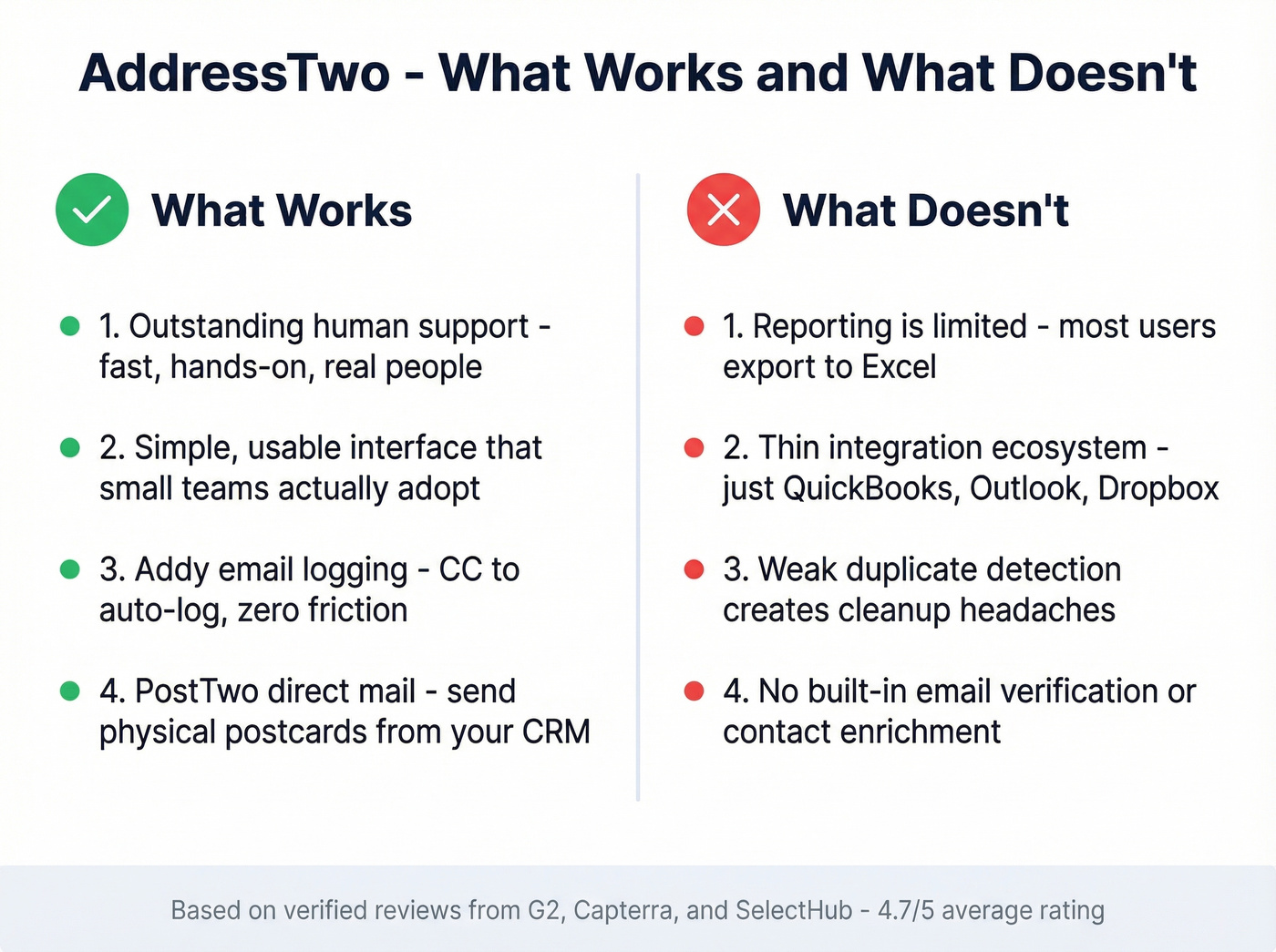 AddressTwo - What Works and What Doesn't

What Works

1. Outstanding human support - fast, hands-on, real people

2. Simple, usable interface that small teams actually adopt

3. Addy email logging - CC to auto-log, zero friction

4. PostTwo direct mail - send physical postcards from your CRM

What Doesn't

1. Reporting is limited - most users export to Excel

2. Thin integration ecosystem - just QuickBooks, Outlook, Dropbox

3. Weak duplicate detection creates cleanup headaches

4. No built-in email verification or contact enrichment

Based on verified reviews from G2, Capterra, and SelectHub - 4.7/5 average rating